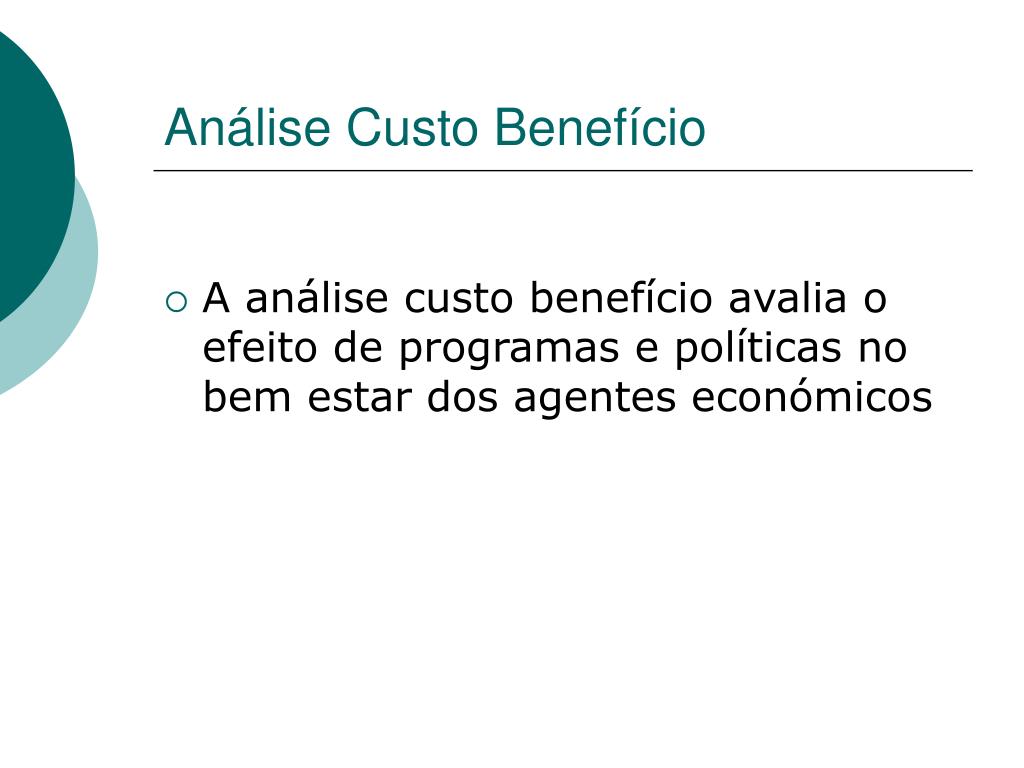 Análise Custo Benefício

A análise custo benefício avalia o efeito de programas e políticas no bem estar dos agentes económicos